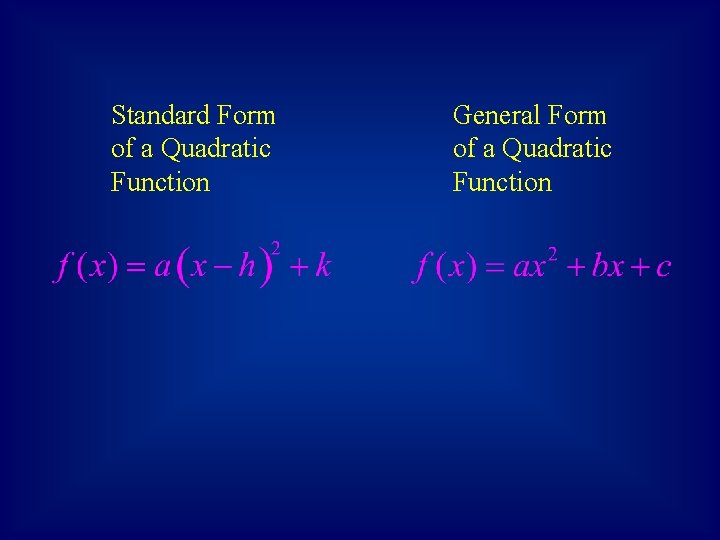 Standard Form of a Quadratic Function

$f(x) = a(x-h)^2 + k$

General Form of a Quadratic Function

$f(x) = ax^2 + bx + c$